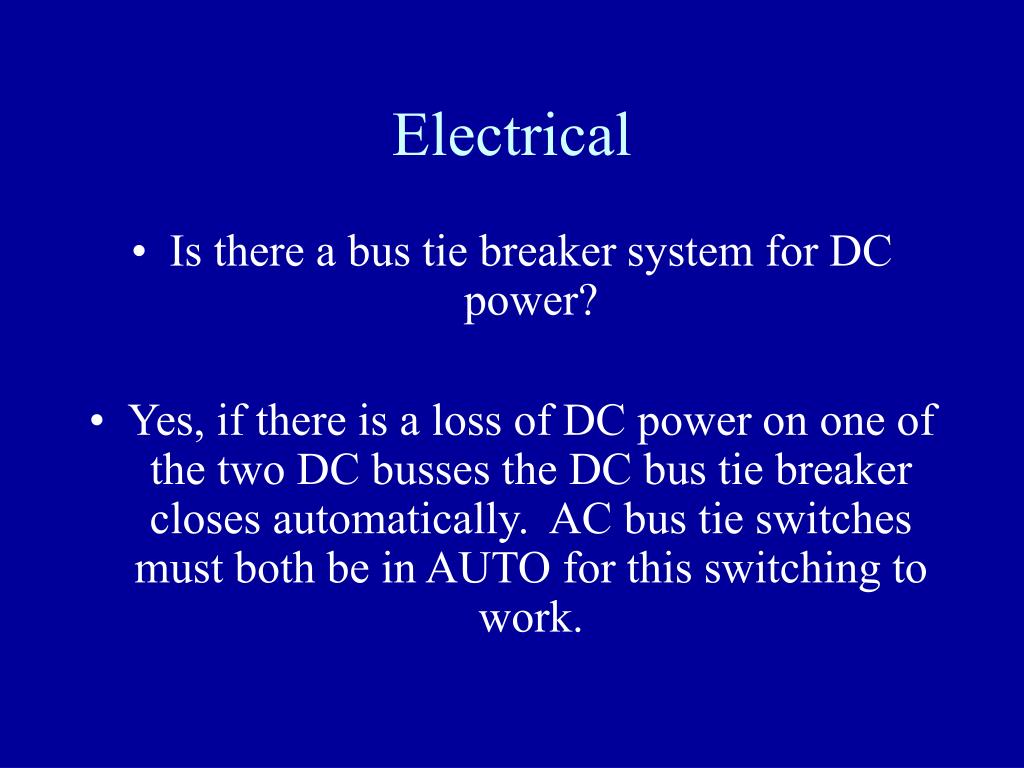 Electrical

• Is there a bus tie breaker system for DC power?

• Yes, if there is a loss of DC power on one of the two DC busses the DC bus tie breaker closes automatically.  AC bus tie switches must both be in AUTO for this switching to work.